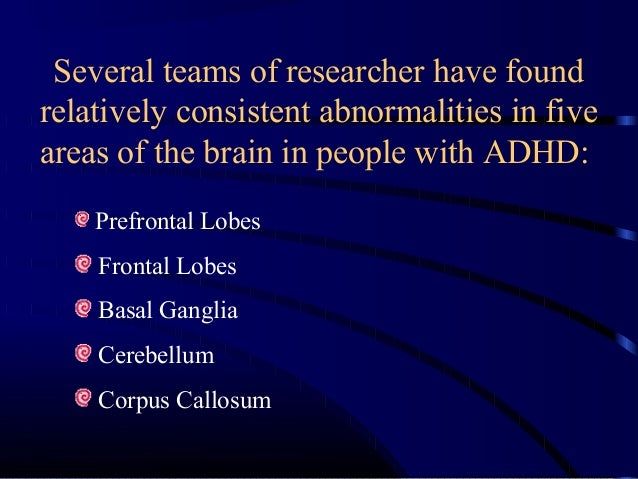 Several teams of researcher have found relatively consistent abnormalities in five areas of the brain in people with ADHD:

Prefrontal Lobes

Frontal Lobes

Basal Ganglia

Cerebellum

Corpus Callosum